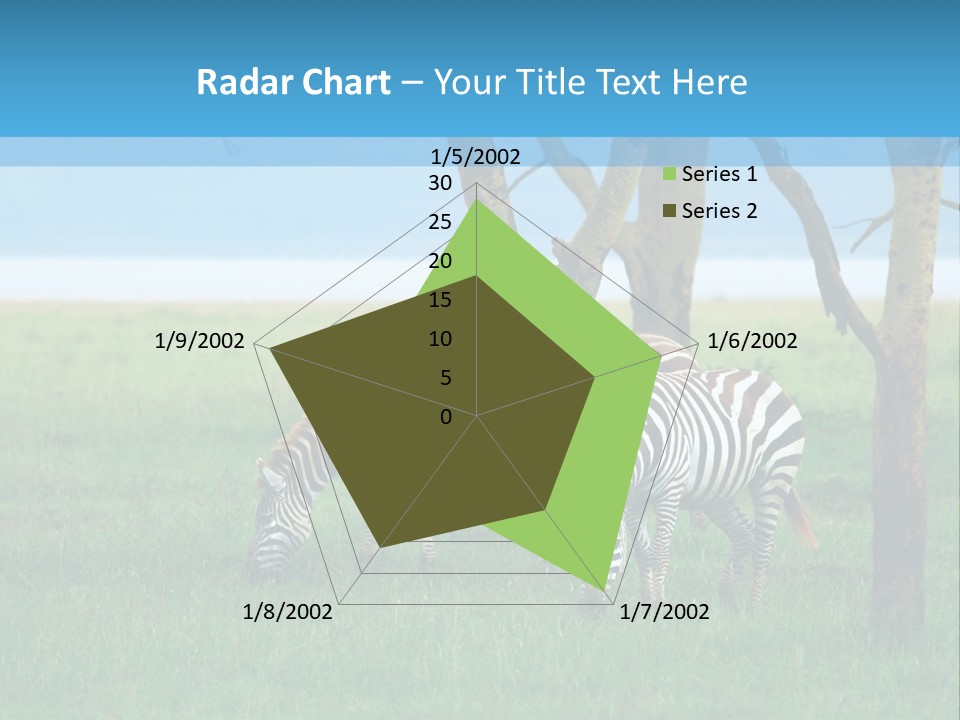 Radar Chart – Your Title Text Here

1/5/2002
30
25
20
15
10
5
0

Series 1
Series 2

1/6/2002
1/7/2002
1/8/2002
1/9/2002